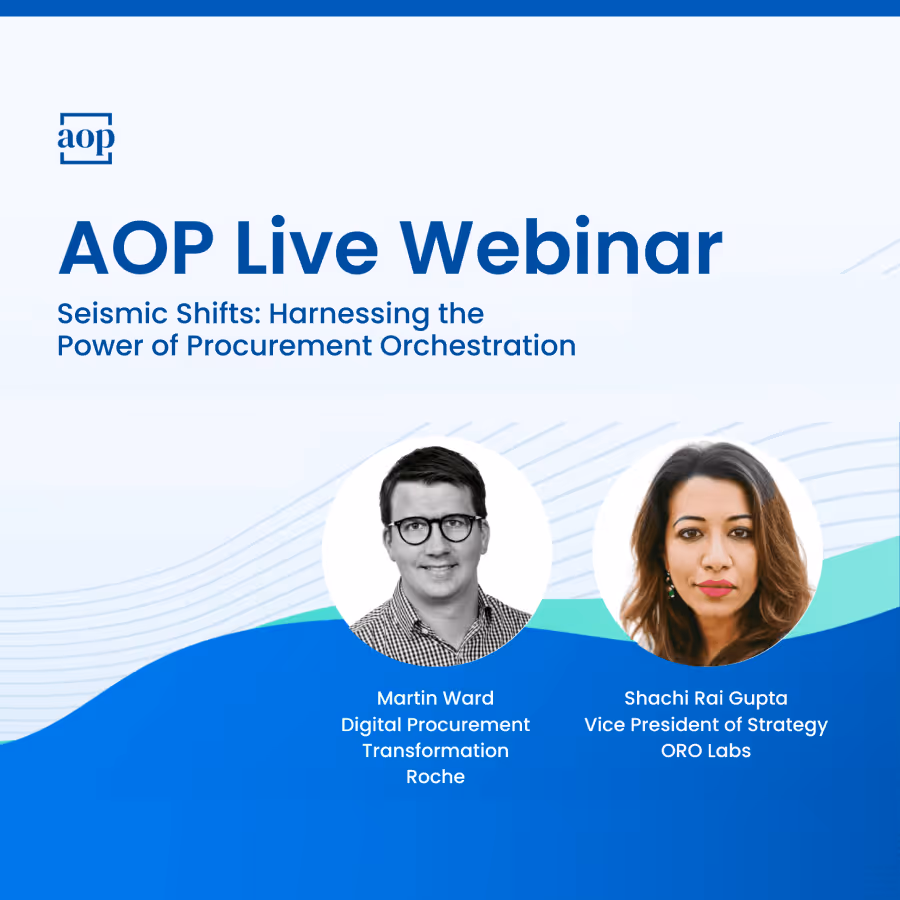 aop

AOP Live Webinar

Seismic Shifts: Harnessing the Power of Procurement Orchestration

Martin Ward
Digital Procurement Transformation
Roche

Shachi Rai Gupta
Vice President of Strategy
ORO Labs